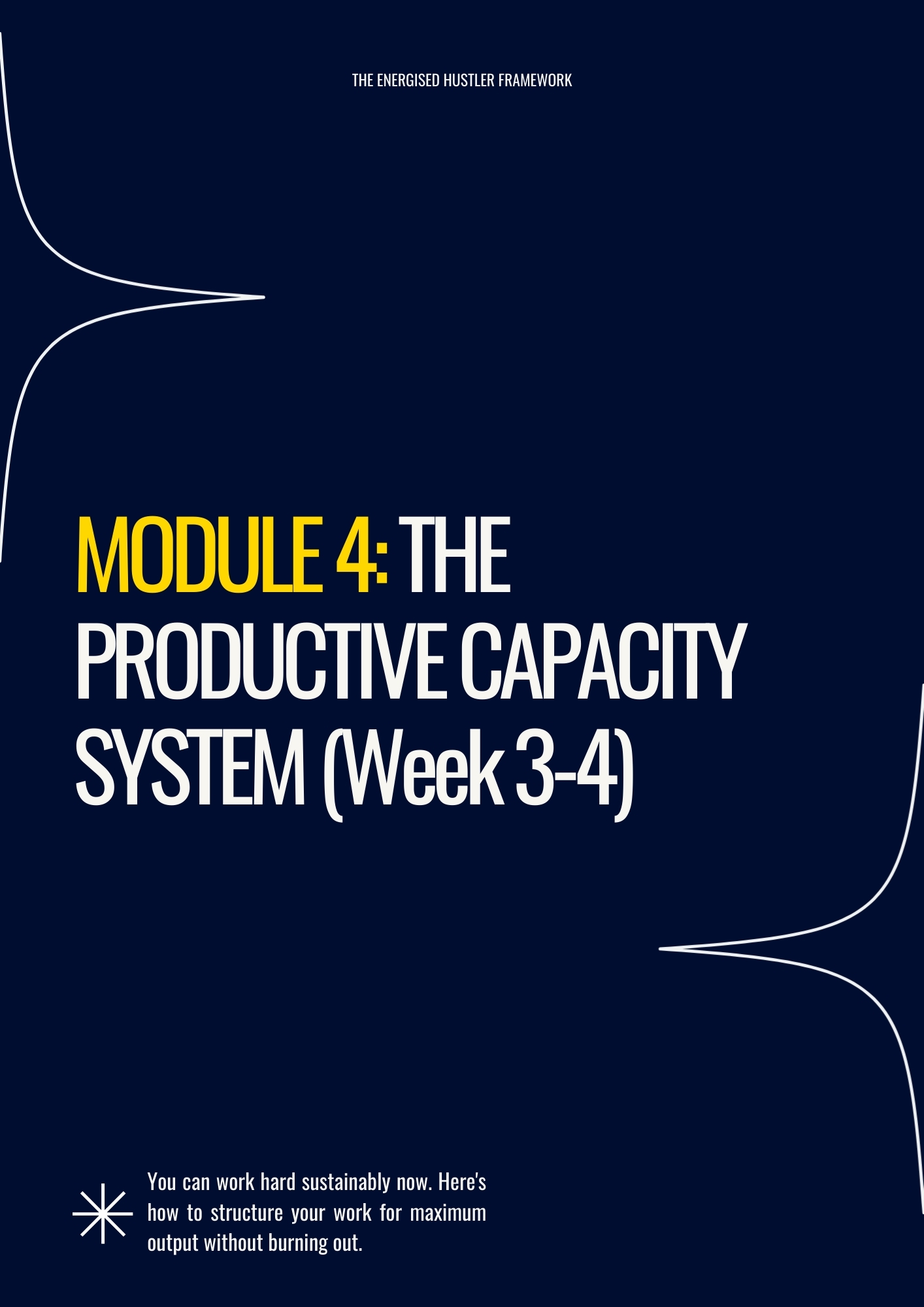 THE ENERGISED HUSTLER FRAMEWORK

MODULE 4: THE PRODUCTIVE CAPACITY SYSTEM (Week 3-4)

You can work hard sustainably now. Here's how to structure your work for maximum output without burning out.